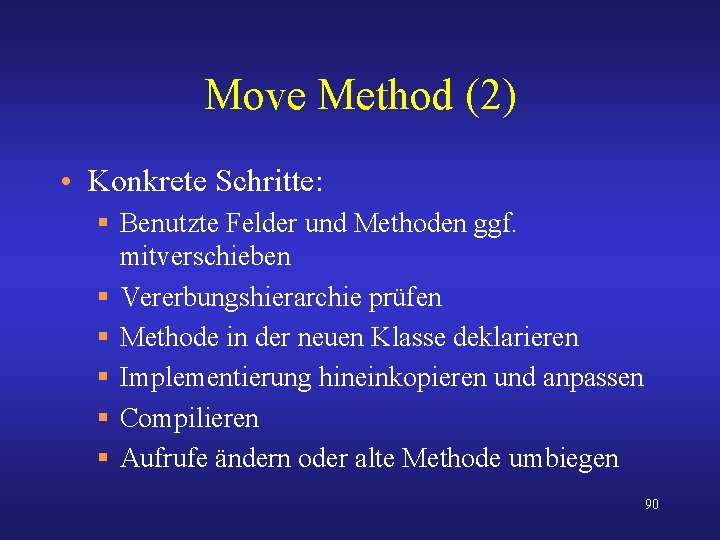 Move Method (2)

• Konkrete Schritte:
  ▪ Benutzte Felder und Methoden ggf. mitverschieben
  ▪ Vererbungshierarchie prüfen
  ▪ Methode in der neuen Klasse deklarieren
  ▪ Implementierung hineinkopieren und anpassen
  ▪ Compilieren
  ▪ Aufrufe ändern oder alte Methode umbiegen

90